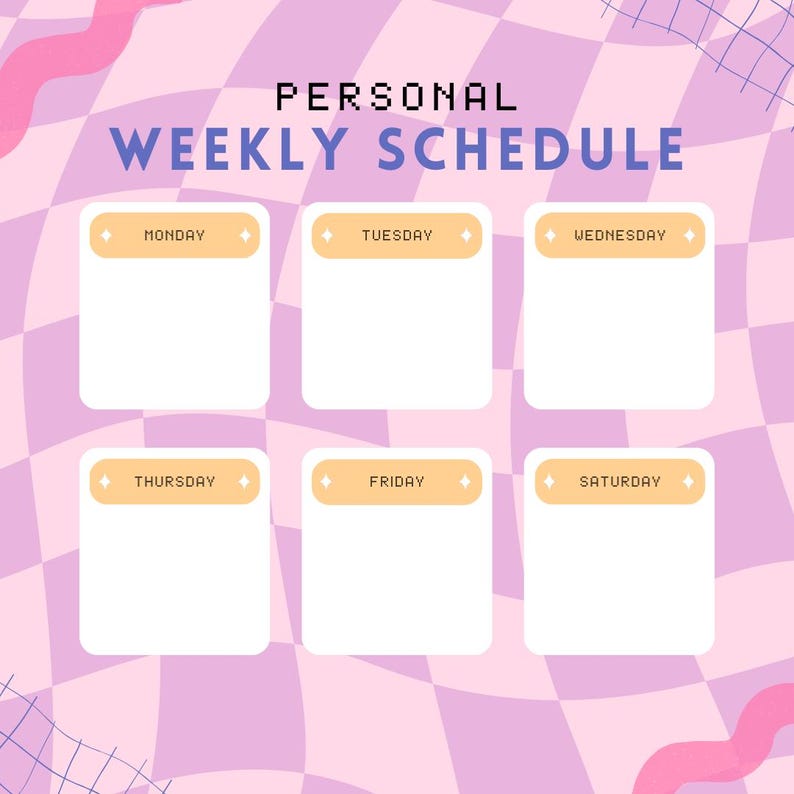 PERSONAL
WEEKLY SCHEDULE

MONDAY

TUESDAY

WEDNESDAY

THURSDAY

FRIDAY

SATURDAY